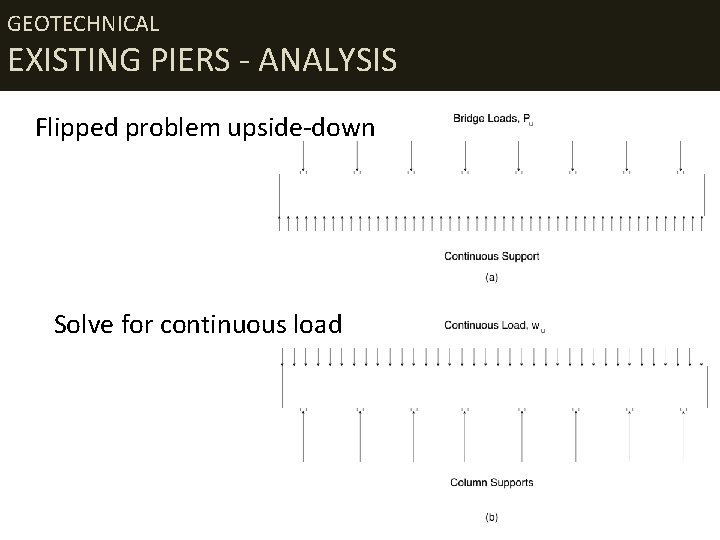 GEOTECHNICAL
EXISTING PIERS - ANALYSIS

Flipped problem upside-down

Bridge Loads, $P_u$

Continuous Support

(a)

Solve for continuous load

Continuous Load, $w_u$

Column Supports

(b)